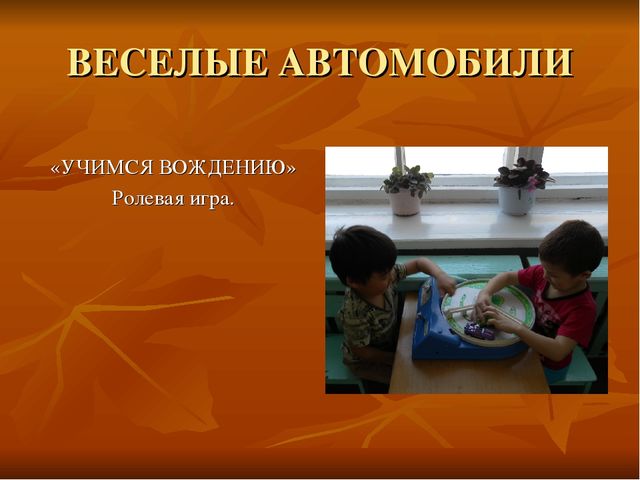 ВЕСЕЛЫЕ АВТОМОБИЛИ

«УЧИМСЯ ВОЖДЕНИЮ»
Ролевая игра.